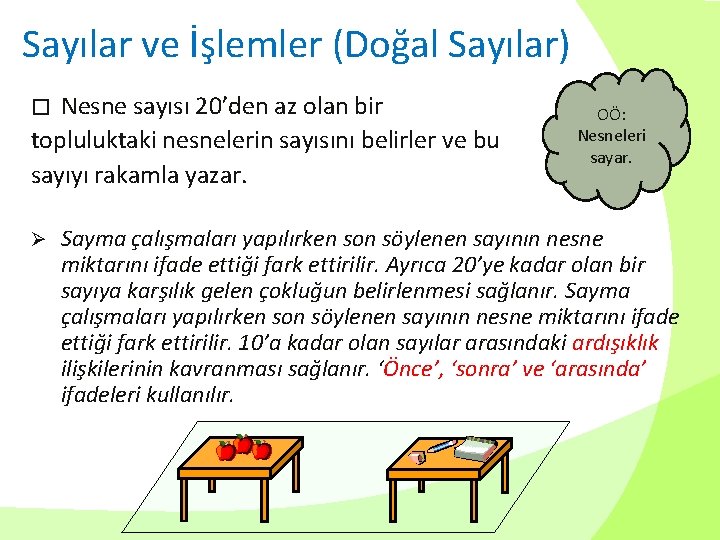 Sayılar ve İşlemler (Doğal Sayılar)

☐ Nesne sayısı 20'den az olan bir topluluktaki nesnelerin sayısını belirler ve bu sayıyı rakamla yazar.

OÖ:
Nesneleri
sayar.

➢ Sayma çalışmaları yapılırken son söylenen sayının nesne miktarını ifade ettiği fark ettirilir. Ayrıca 20'ye kadar olan bir sayıya karşılık gelen çokluğun belirlenmesi sağlanır. Sayma çalışmaları yapılırken son söylenen sayının nesne miktarını ifade ettiği fark ettirilir. 10'a kadar olan sayılar arasındaki ardışıklık ilişkilerinin kavranması sağlanır. 'Önce', 'sonra' ve 'arasında' ifadeleri kullanılır.